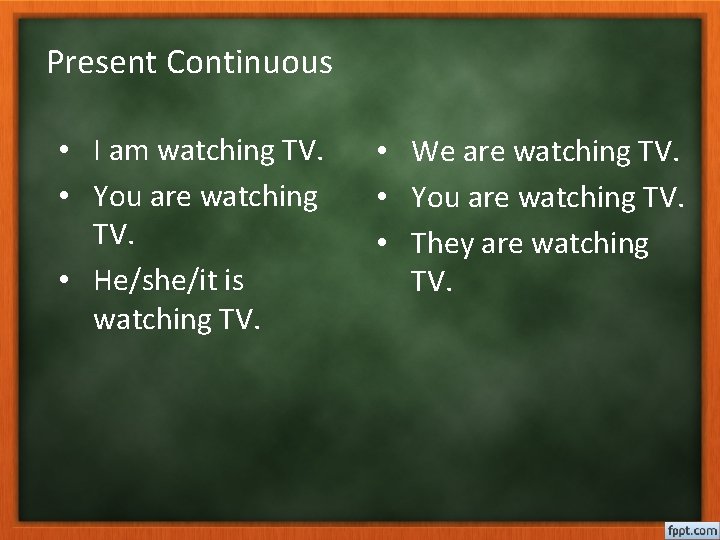 Present Continuous

• I am watching TV.
• You are watching TV.
• He/she/it is watching TV.

• We are watching TV.
• You are watching TV.
• They are watching TV.

fppt.com